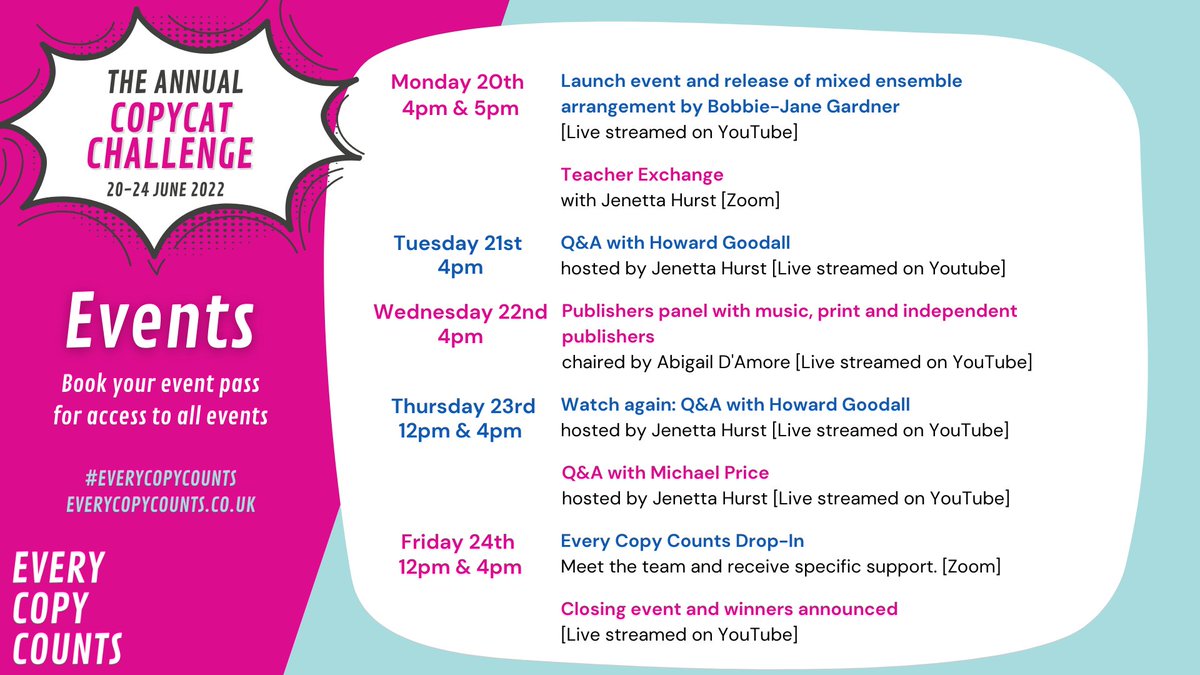 THE ANNUAL
COPYCAT CHALLENGE
20-24 JUNE 2022

Events

Book your event pass for access to all events

#EVERYCOPYCOUNTS
EVERYCOPYCOUNTS.CO.UK

EVERY COPY COUNTS

Monday 20th
4pm & 5pm

Launch event and release of mixed ensemble arrangement by Bobbie-Jane Gardner
[Live streamed on YouTube]

Teacher Exchange
with Jenetta Hurst [Zoom]

Tuesday 21st
4pm

Q&A with Howard Goodall
hosted by Jenetta Hurst [Live streamed on Youtube]

Wednesday 22nd
4pm

Publishers panel with music, print and independent publishers
chaired by Abigail D'Amore [Live streamed on YouTube]

Thursday 23rd
12pm & 4pm

Watch again: Q&A with Howard Goodall
hosted by Jenetta Hurst [Live streamed on YouTube]

Q&A with Michael Price
hosted by Jenetta Hurst [Live streamed on YouTube]

Friday 24th
12pm & 4pm

Every Copy Counts Drop-In
Meet the team and receive specific support. [Zoom]

Closing event and winners announced
[Live streamed on YouTube]